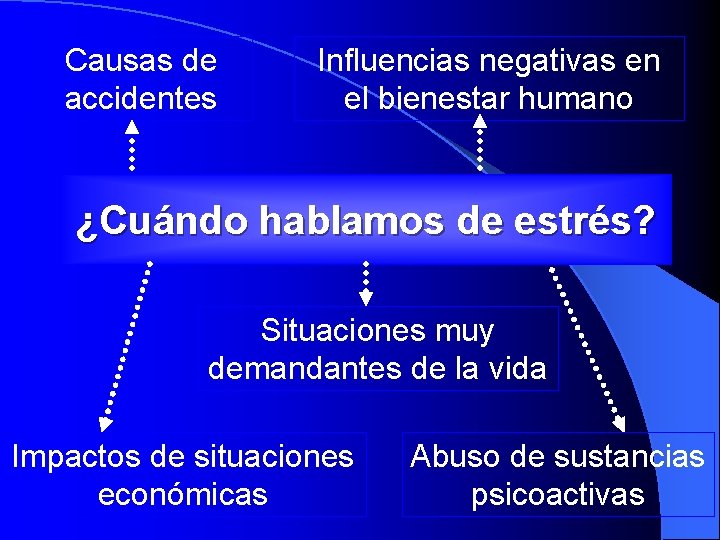 Causas de accidentes

Influencias negativas en el bienestar humano

¿Cuándo hablamos de estrés?

Situaciones muy demandantes de la vida

Impactos de situaciones económicas

Abuso de sustancias psicoactivas